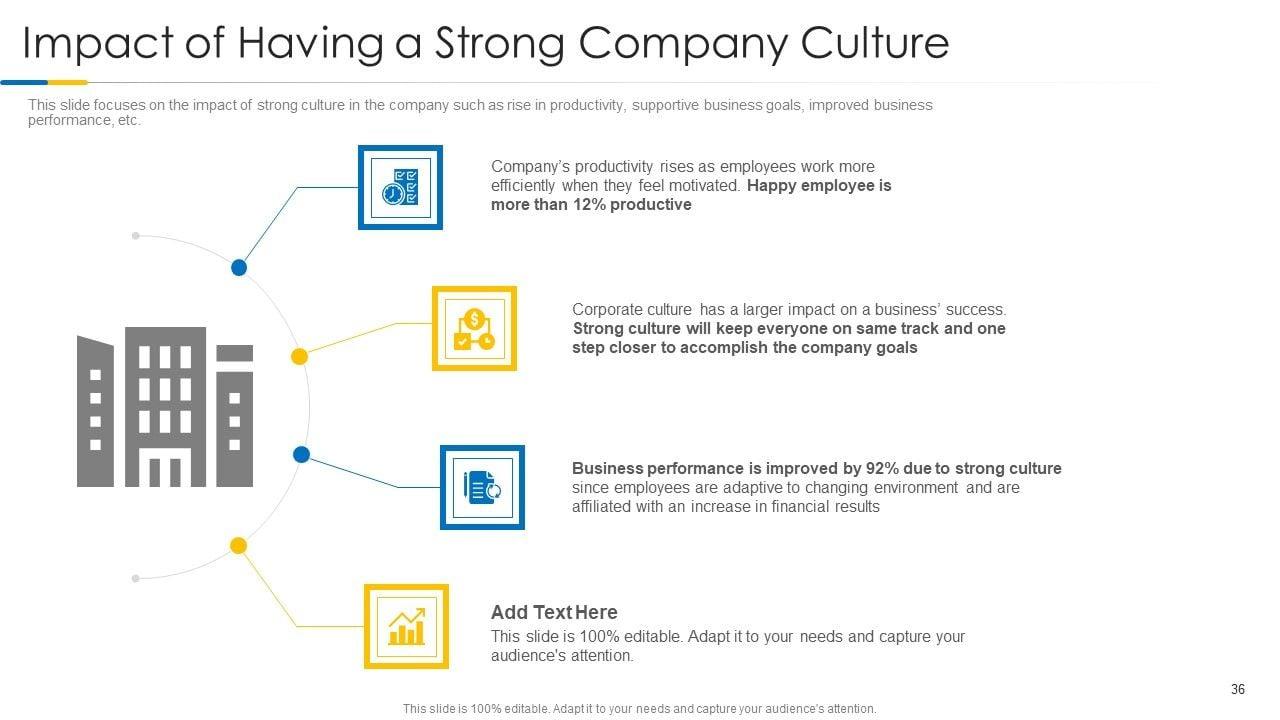 Impact of Having a Strong Company Culture

This slide focuses on the impact of strong culture in the company such as rise in productivity, supportive business goals, improved business performance, etc.

Company's productivity rises as employees work more efficiently when they feel motivated. Happy employee is more than 12% productive

Corporate culture has a larger impact on a business' success. Strong culture will keep everyone on same track and one step closer to accomplish the company goals

Business performance is improved by 92% due to strong culture since employees are adaptive to changing environment and are affiliated with an increase in financial results

Add Text Here
This slide is 100% editable. Adapt it to your needs and capture your audience's attention.

36

This slide is 100% editable. Adapt it to your needs and capture your audience's attention.